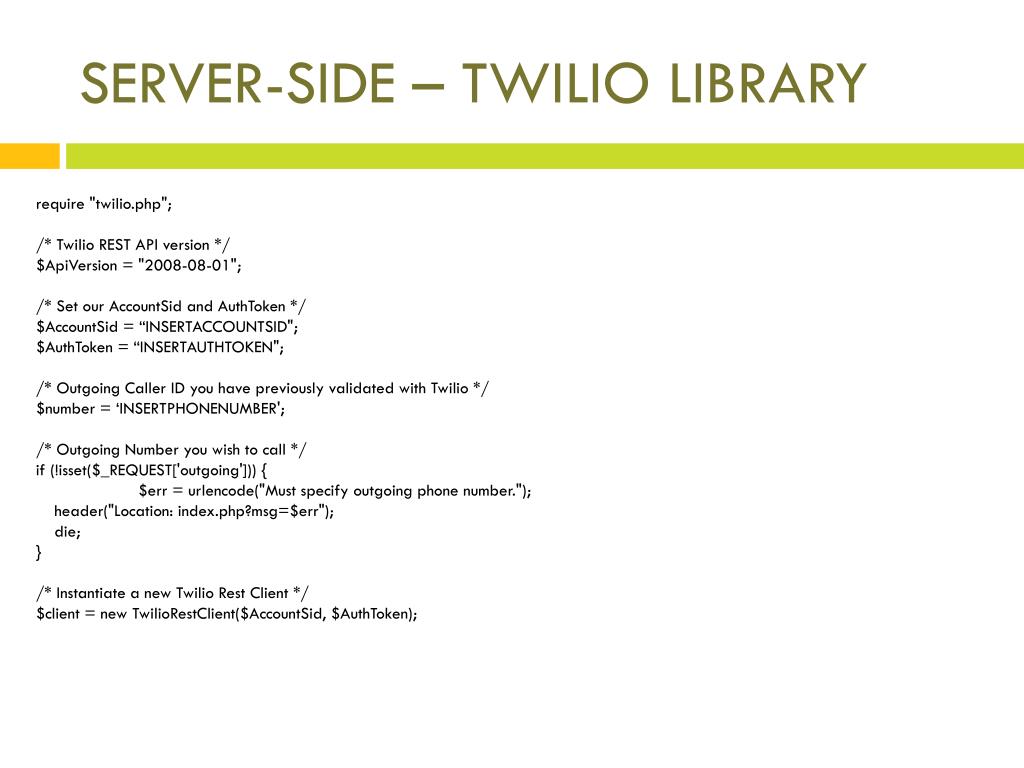 SERVER-SIDE – TWILIO LIBRARY

require "twilio.php";

/* Twilio REST API version */
$ApiVersion = "2008-08-01";

/* Set our AccountSid and AuthToken */
$AccountSid = “INSERTACCOUNTSID";
$AuthToken = “INSERTAUTHTOKEN";

/* Outgoing Caller ID you have previously validated with Twilio */
$number = ‘INSERTPHONENUMBER';

/* Outgoing Number you wish to call */
if (!isset($_REQUEST['outgoing'])) {
$err = urlencode("Must specify outgoing phone number.");
header("Location: index.php?msg=$err");
die;
}

/* Instantiate a new Twilio Rest Client */
$client = new TwilioRestClient($AccountSid, $AuthToken);